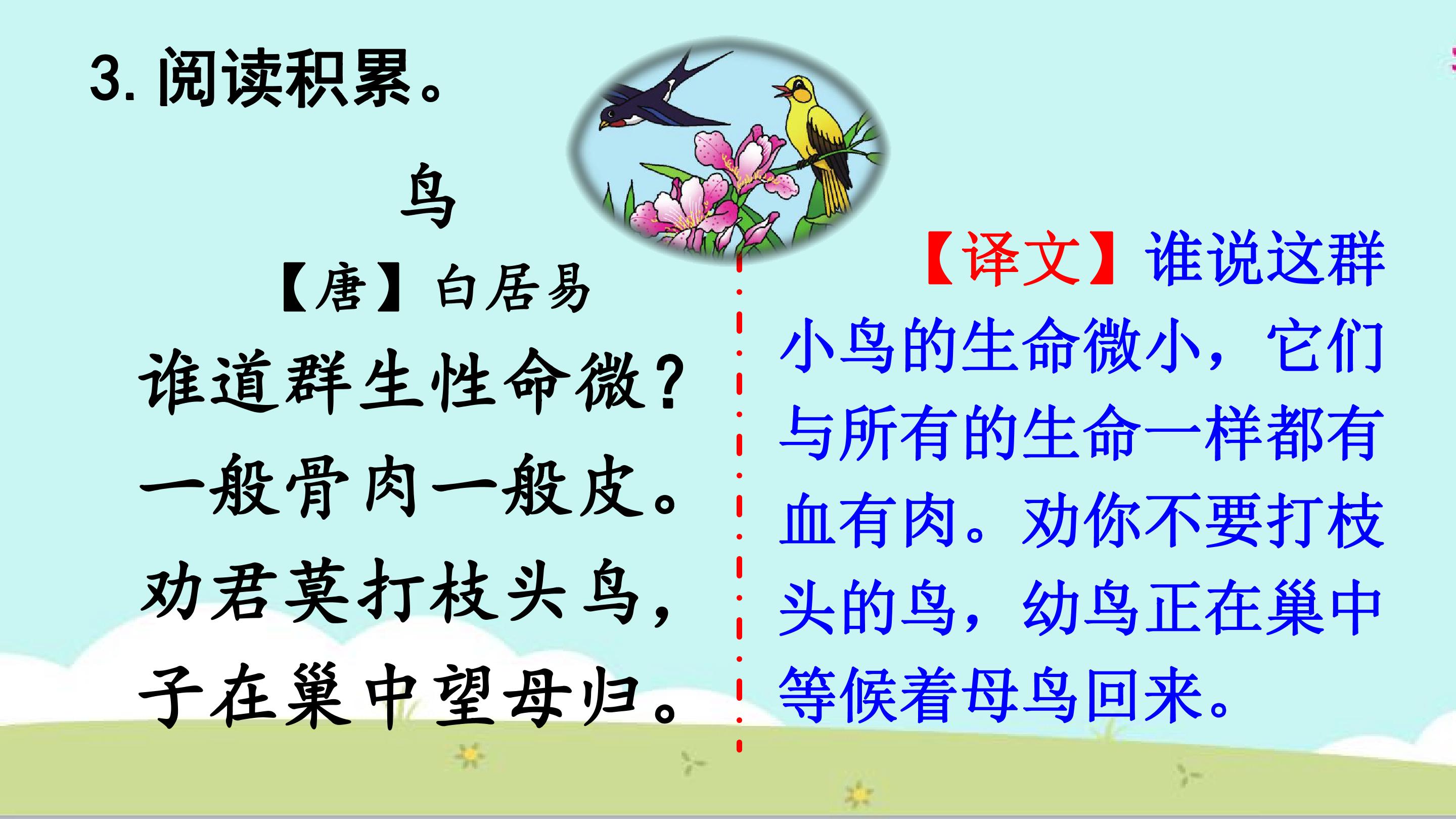 3.阅读积累。

鸟

【唐】白居易

谁道群生性命微?
一般骨肉一般皮。
劝君莫打枝头鸟,
子在巢中望母归。

【译文】谁说这群小鸟的生命微小，它们与所有的生命一样都有血有肉。劝你不要打枝头的鸟，幼鸟正在巢中等候着母鸟回来。